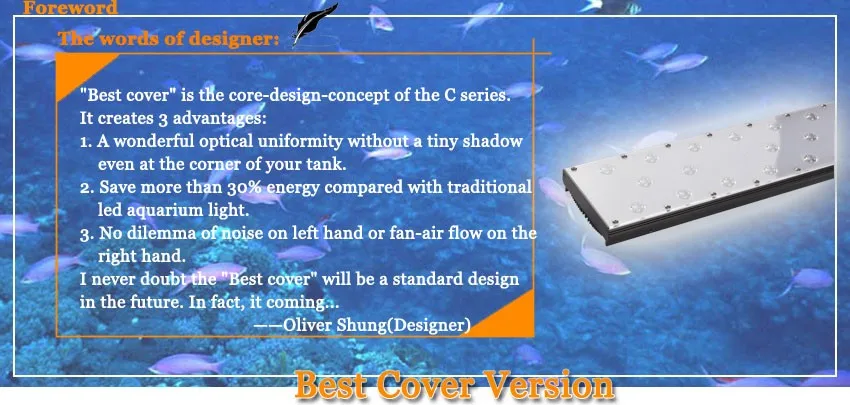 Foreword

The words of designer:

"Best cover" is the core-design-concept of the C series.
It creates 3 advantages:
1. A wonderful optical uniformity without a tiny shadow even at the corner of your tank.
2. Save more than 30% energy compared with traditional led aquarium light.
3. No dilemma of noise on left hand or fan-air flow on the right hand.
I never doubt the "Best cover" will be a standard design in the future. In fact, it coming...
——Oliver Shung(Designer)

Best Cover Version